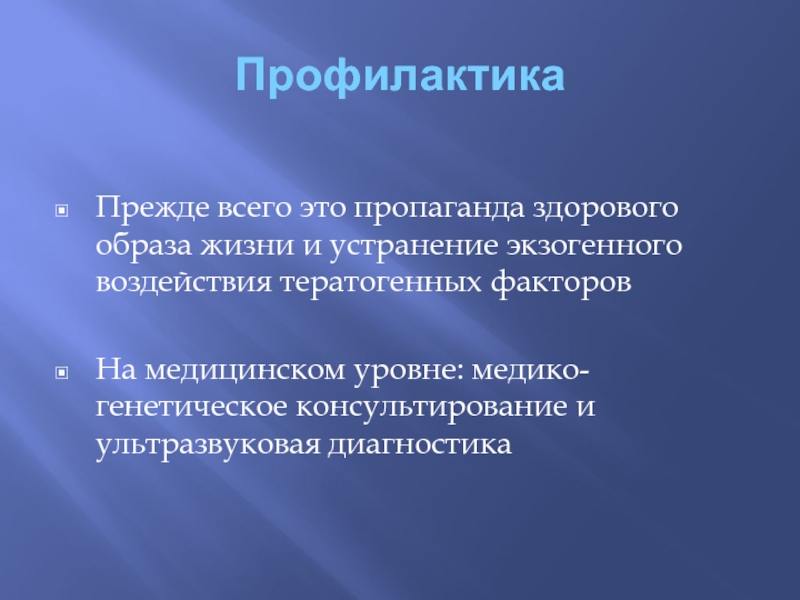 Профилактика

Прежде всего это пропаганда здорового образа жизни и устранение экзогенного воздействия тератогенных факторов

На медицинском уровне: медико-генетическое консультирование и ультразвуковая диагностика